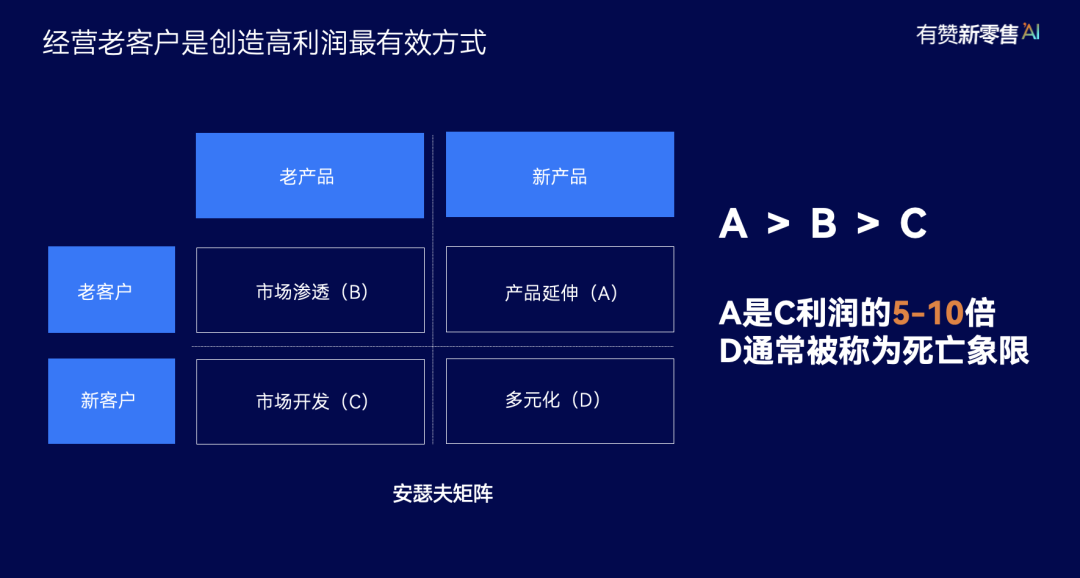 经营老客户是创造高利润最有效方式

有赞新零售AI

| | 老产品 | 新产品 |
|---|---|---|
| 老客户 | 市场渗透（B） | 产品延伸（A） |
| 新客户 | 市场开发（C） | 多元化（D） |

安瑟夫矩阵

A > B > C

A是C利润的5-10倍
D通常被称为死亡象限